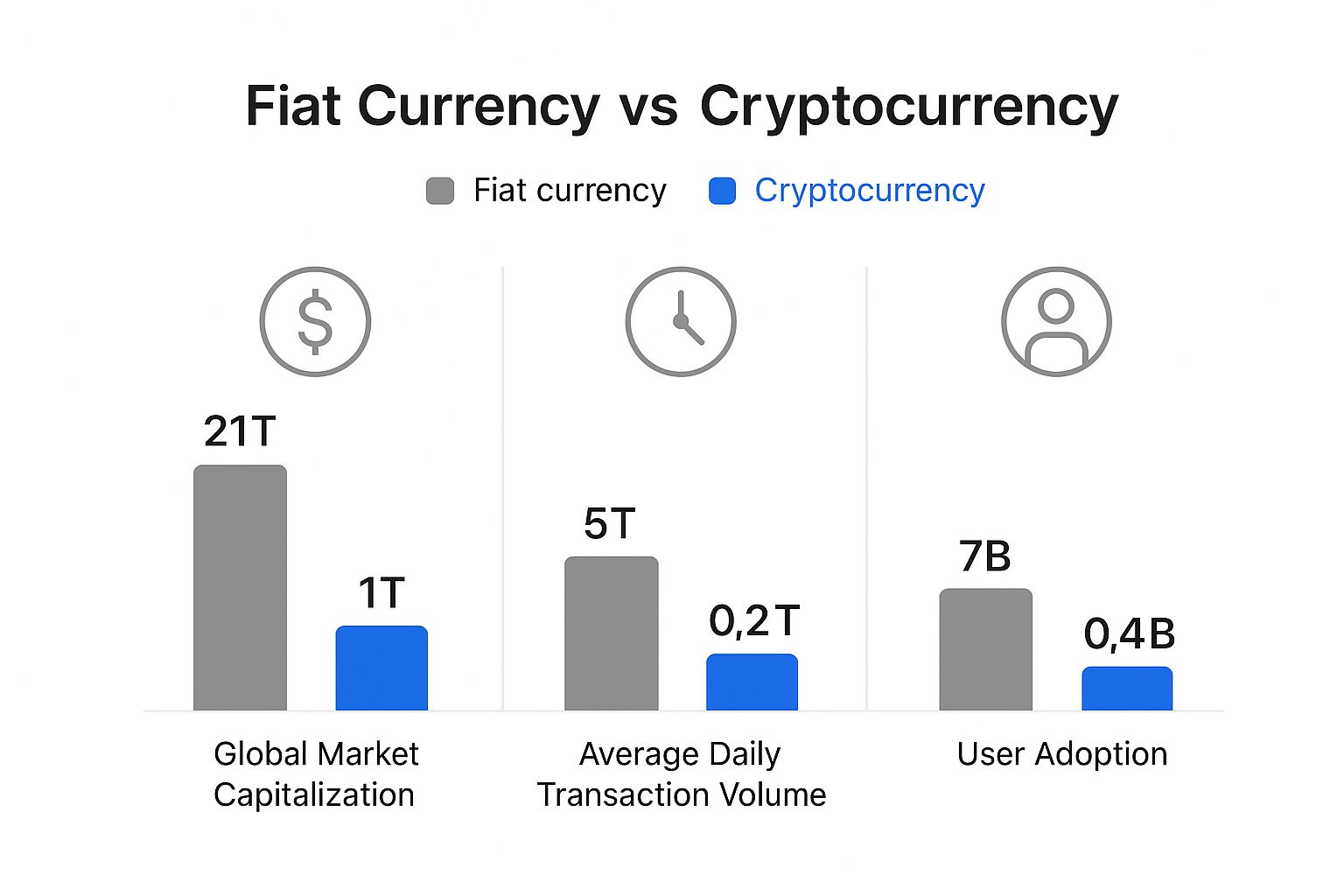 Fiat Currency vs Cryptocurrency

Fiat currency Cryptocurrency

$

21T

1T

Global Market Capitalization

5T

0,2T

Average Daily Transaction Volume

7B

0,4B

User Adoption